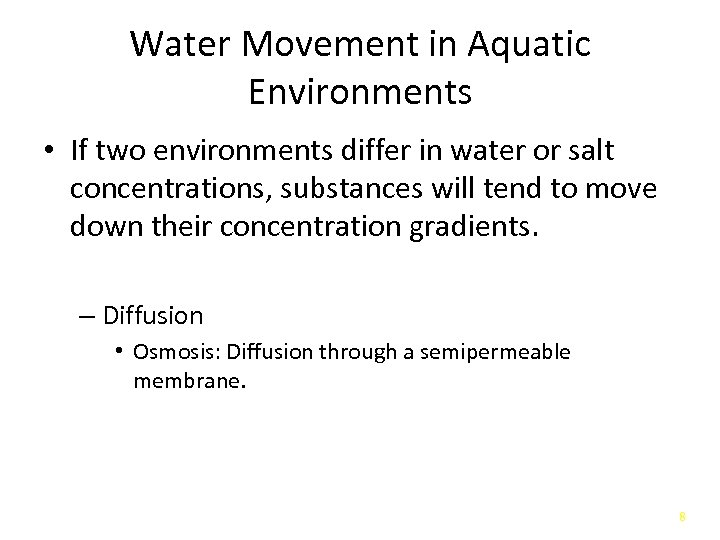 Water Movement in Aquatic Environments

• If two environments differ in water or salt concentrations, substances will tend to move down their concentration gradients.

– Diffusion

• Osmosis: Diffusion through a semipermeable membrane.

8